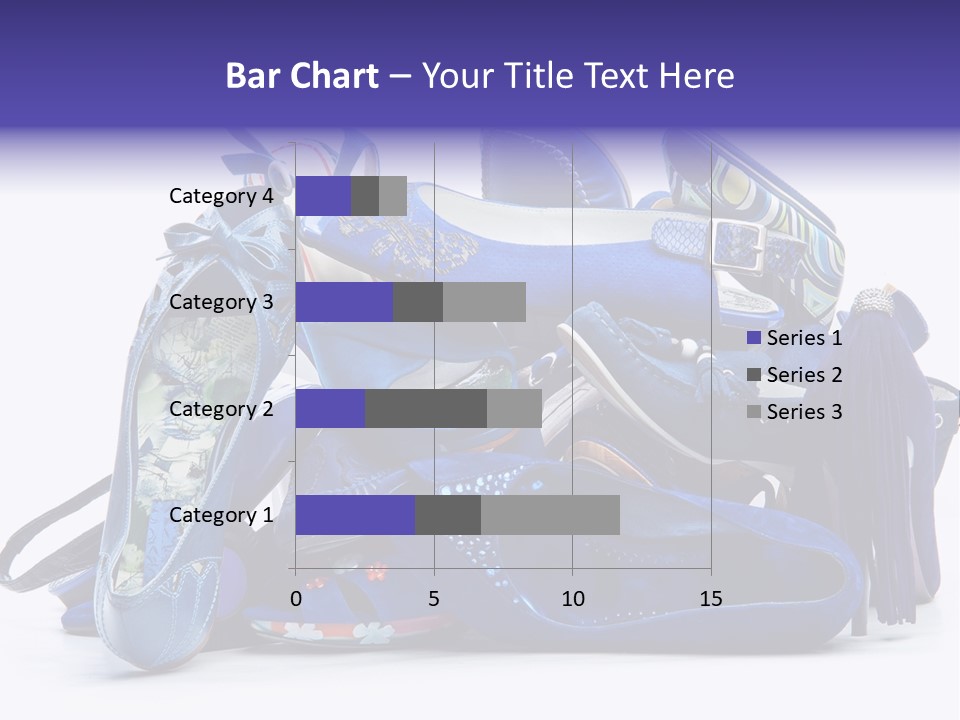 Bar Chart – Your Title Text Here

Category 4
Category 3
Category 2
Category 1

0 5 10 15

Series 1
Series 2
Series 3